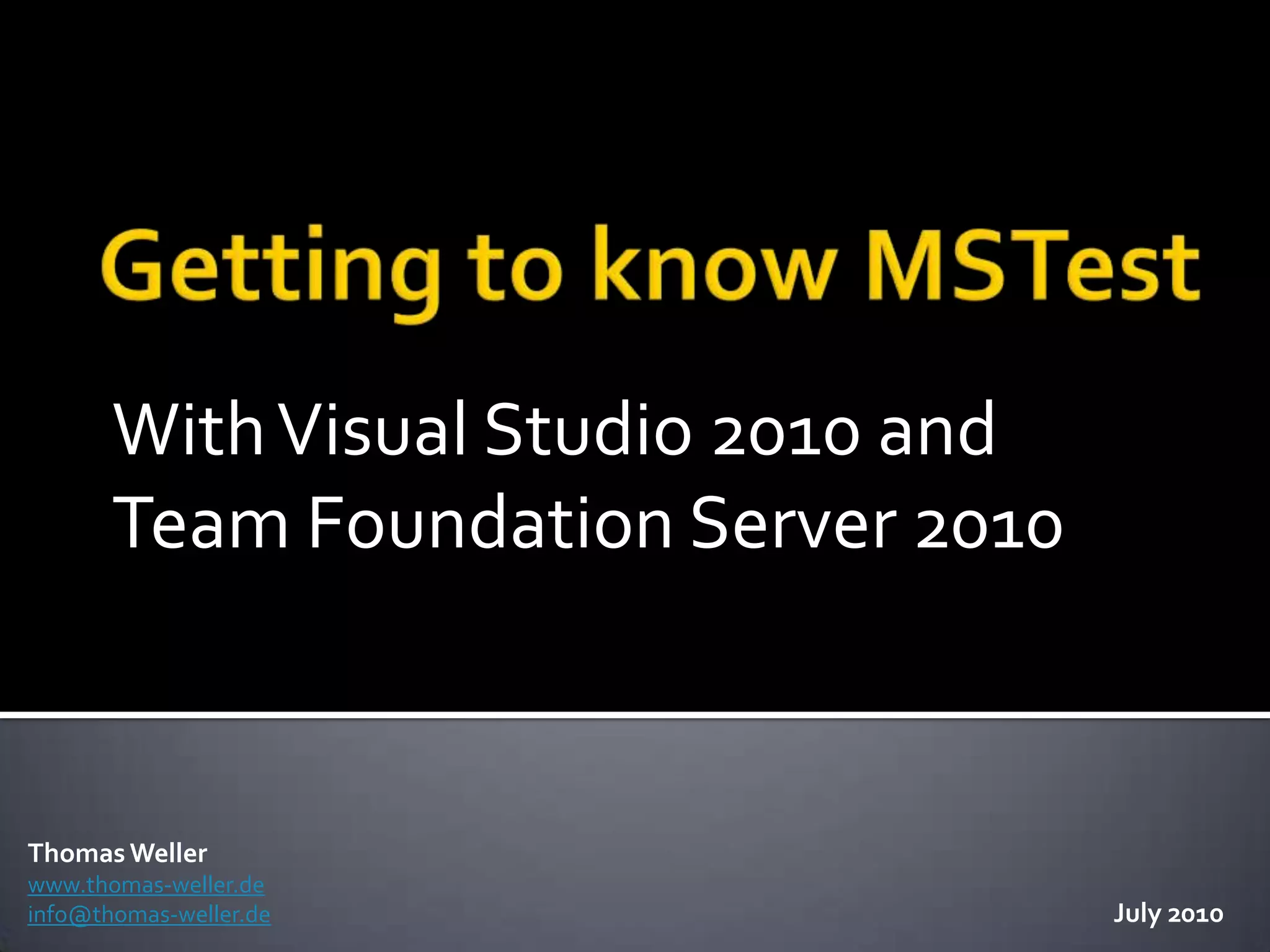 Getting to know MSTest

With Visual Studio 2010 and Team Foundation Server 2010

Thomas Weller
www.thomas-weller.de
info@thomas-weller.de

July 2010